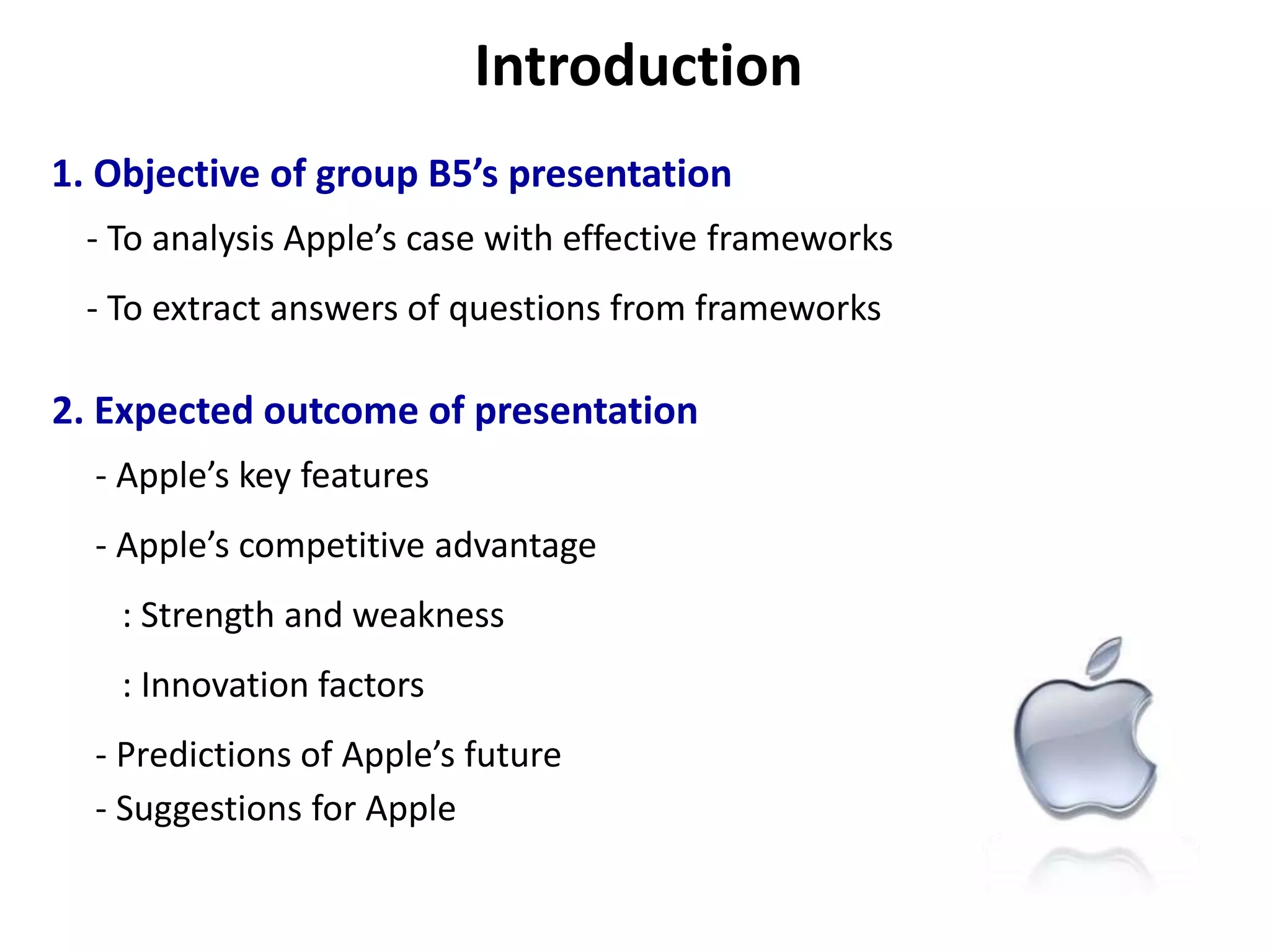 Introduction

1. Objective of group B5’s presentation

- To analysis Apple’s case with effective frameworks

- To extract answers of questions from frameworks

2. Expected outcome of presentation

- Apple’s key features

- Apple’s competitive advantage

: Strength and weakness

: Innovation factors

- Predictions of Apple’s future

- Suggestions for Apple